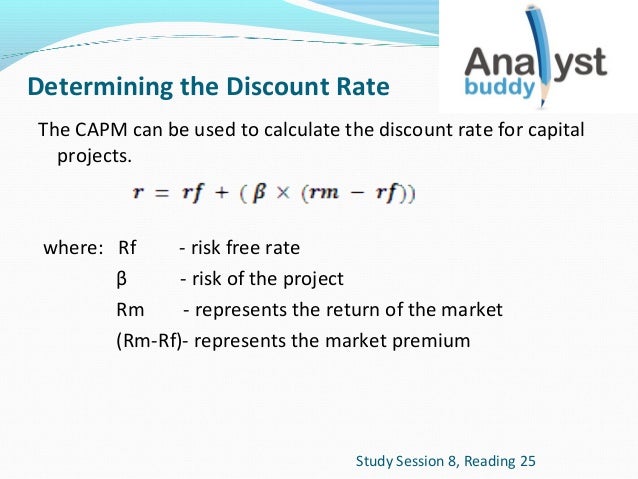 Analyst buddy

Determining the Discount Rate

The CAPM can be used to calculate the discount rate for capital projects.

$r = rf + (\beta \times (rm - rf))$

where: Rf - risk free rate
β - risk of the project
Rm - represents the return of the market
(Rm-Rf)- represents the market premium

Study Session 8, Reading 25